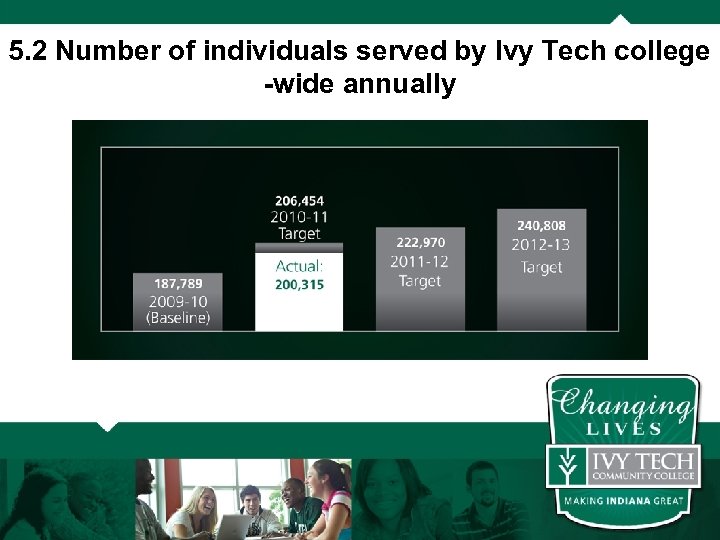 5.2 Number of individuals served by Ivy Tech college -wide annually

187,789
2009-10
(Baseline)

206,454
2010-11
Target

Actual:
200,315

222,970
2011-12
Target

240,808
2012-13
Target

Changing
LIVES
IVY TECH
COMMUNITY COLLEGE
MAKING INDIANA GREAT